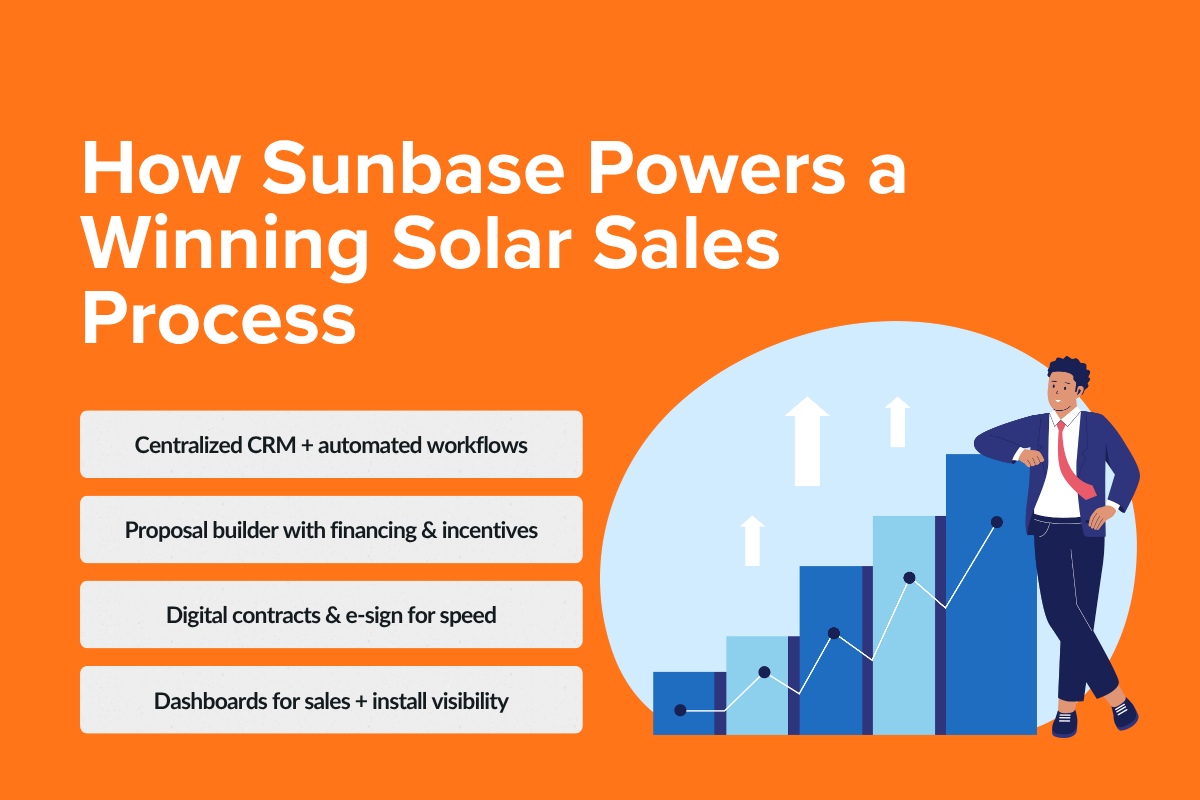 How Sunbase Powers a Winning Solar Sales Process

Centralized CRM + automated workflows

Proposal builder with financing & incentives

Digital contracts & e-sign for speed

Dashboards for sales + install visibility